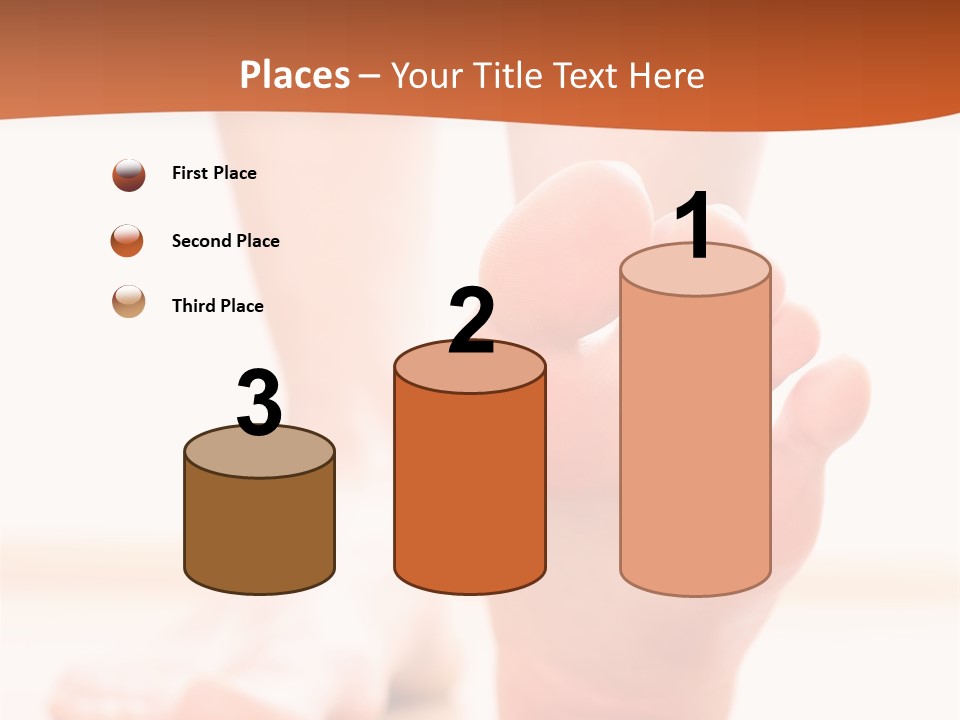 Places – Your Title Text Here

First Place

Second Place

Third Place

3

2

1